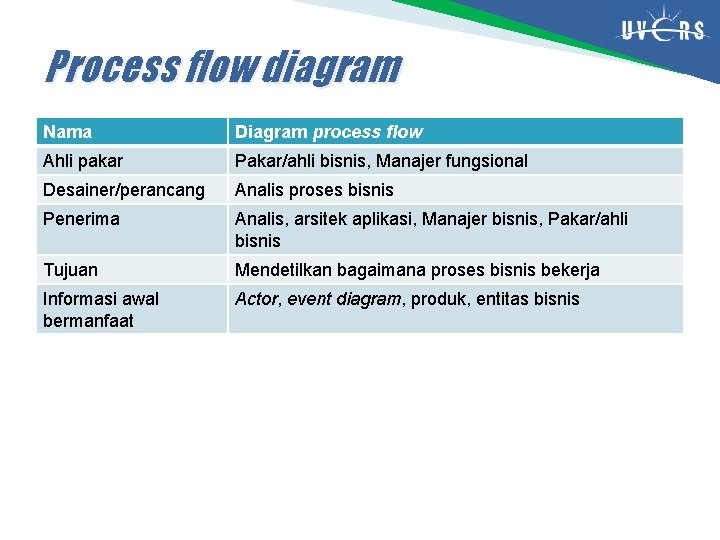 UVERS

Process flow diagram

| Nama | Diagram process flow |
|---|---|
| Ahli pakar | Pakar/ahli bisnis, Manajer fungsional |
| Desainer/perancang | Analis proses bisnis |
| Penerima | Analis, arsitek aplikasi, Manajer bisnis, Pakar/ahli bisnis |
| Tujuan | Mendetilkan bagaimana proses bisnis bekerja |
| Informasi awal bermanfaat | Actor, event diagram, produk, entitas bisnis |